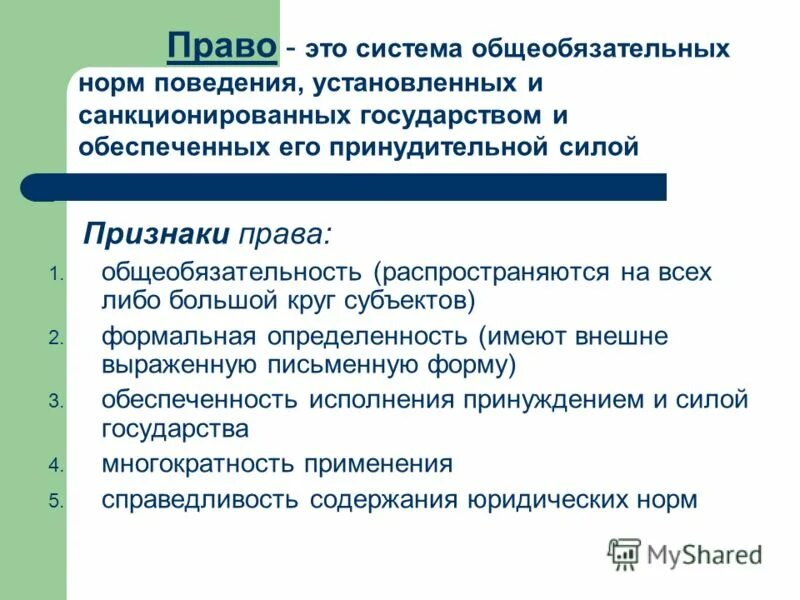 Право - это система общеобязательных норм поведения, установленных и санкционированных государством и обеспеченных его принудительной силой

Признаки права:

1. общеобязательность (распространяются на всех либо большой круг субъектов)
2. формальная определенность (имеют внешне выраженную письменную форму)
3. обеспеченность исполнения принуждением и силой государства
4. многократность применения
5. справедливость содержания юридических норм

MyShared